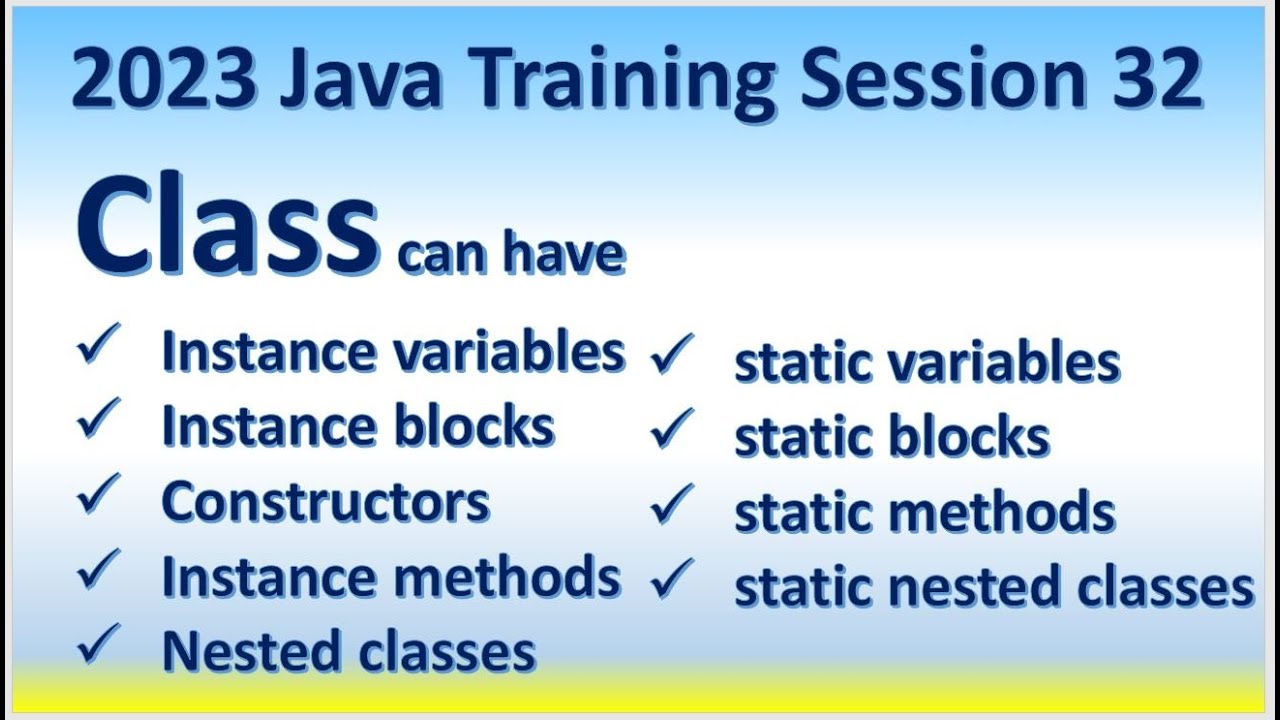 2023 Java Training Session 32

Class can have

✓ Instance variables
✓ Instance blocks
✓ Constructors
✓ Instance methods
✓ Nested classes

✓ static variables
✓ static blocks
✓ static methods
✓ static nested classes